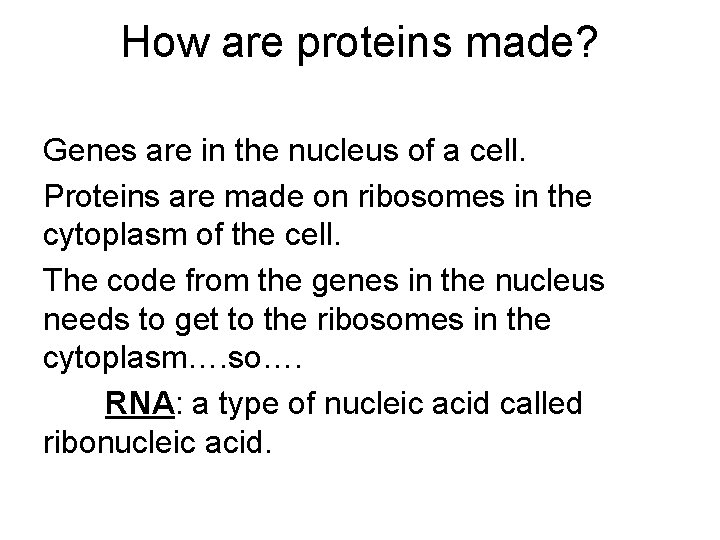 How are proteins made?

Genes are in the nucleus of a cell.

Proteins are made on ribosomes in the cytoplasm of the cell.

The code from the genes in the nucleus needs to get to the ribosomes in the cytoplasm….so….

RNA: a type of nucleic acid called ribonucleic acid.